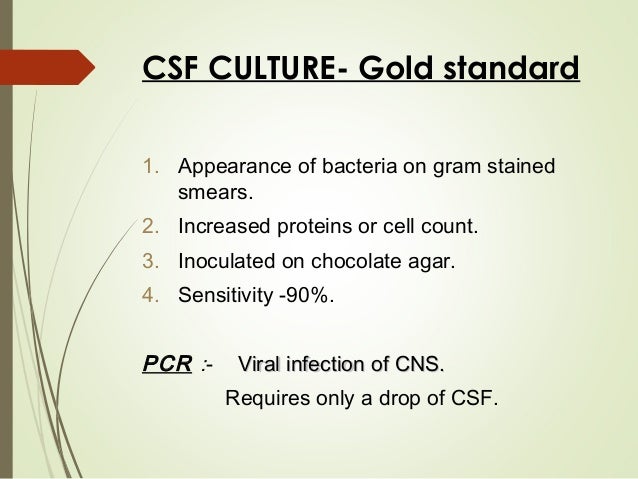 CSF CULTURE- Gold standard

1. Appearance of bacteria on gram stained smears.
2. Increased proteins or cell count.
3. Inoculated on chocolate agar.
4. Sensitivity -90%.

PCR :- Viral infection of CNS.
Requires only a drop of CSF.